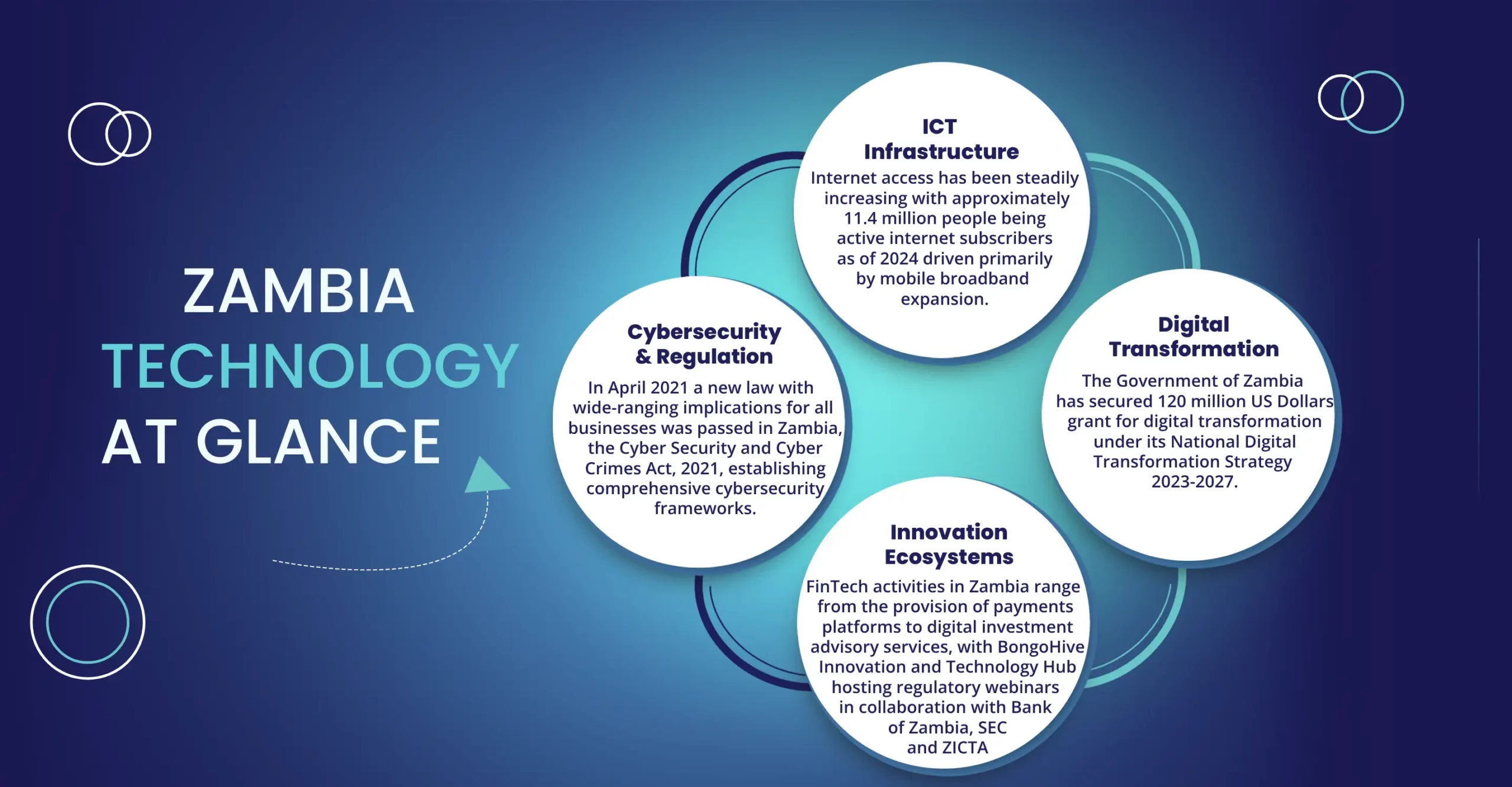 ZAMBIA
TECHNOLOGY
AT GLANCE

ICT Infrastructure
Internet access has been steadily increasing with approximately 11.4 million people being active internet subscribers as of 2024 driven primarily by mobile broadband expansion.

Cybersecurity & Regulation
In April 2021 a new law with wide-ranging implications for all businesses was passed in Zambia, the Cyber Security and Cyber Crimes Act, 2021, establishing comprehensive cybersecurity frameworks.

Digital Transformation
The Government of Zambia has secured 120 million US Dollars grant for digital transformation under its National Digital Transformation Strategy 2023-2027.

Innovation Ecosystems
FinTech activities in Zambia range from the provision of payments platforms to digital investment advisory services, with BongoHive Innovation and Technology Hub hosting regulatory webinars in collaboration with Bank of Zambia, SEC and ZICTA